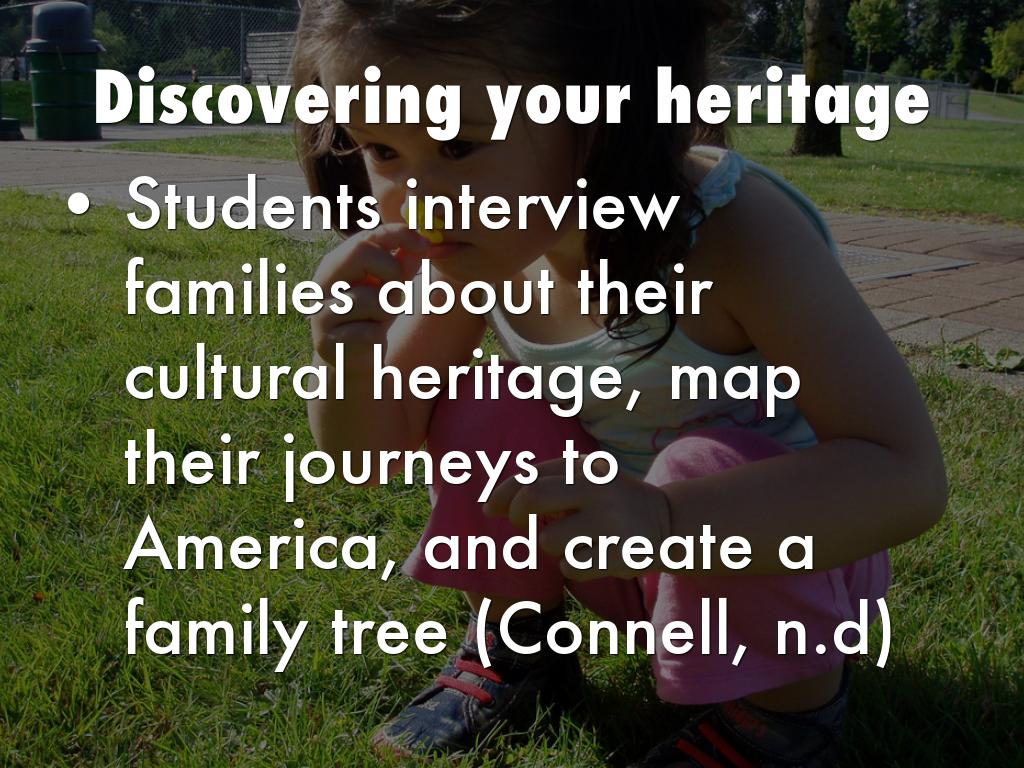 Discovering your heritage

• Students interview families about their cultural heritage, map their journeys to America, and create a family tree (Connell, n.d)